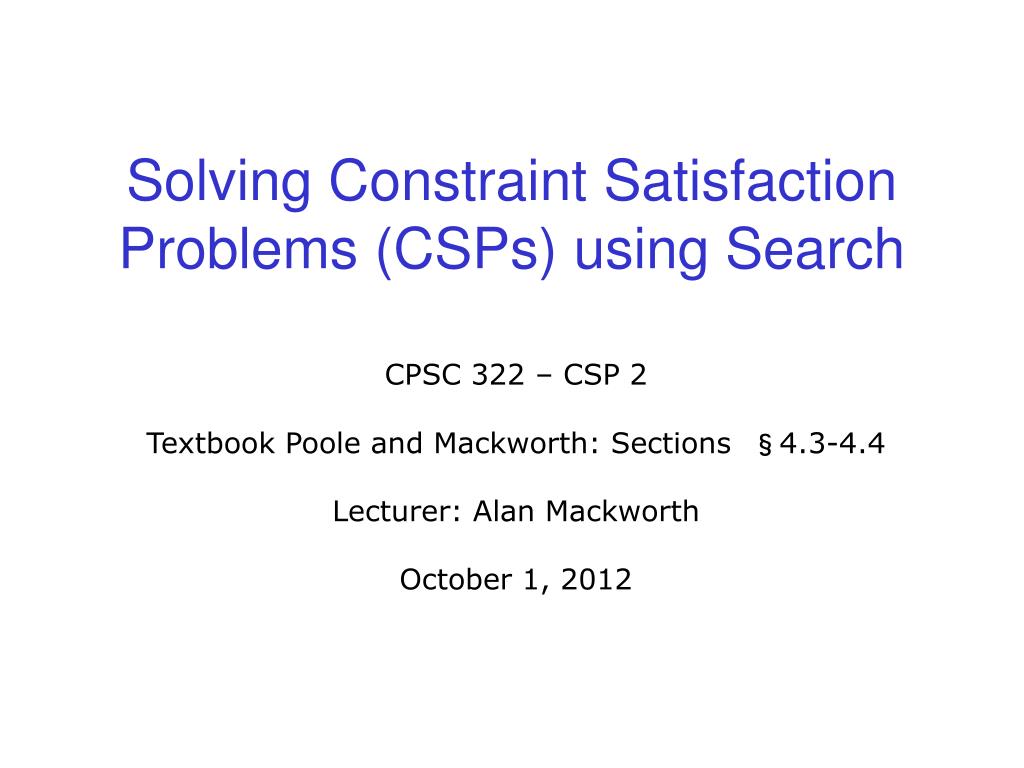 Solving Constraint Satisfaction Problems (CSPs) using Search

CPSC 322 – CSP 2

Textbook Poole and Mackworth: Sections § 4.3-4.4

Lecturer: Alan Mackworth

October 1, 2012